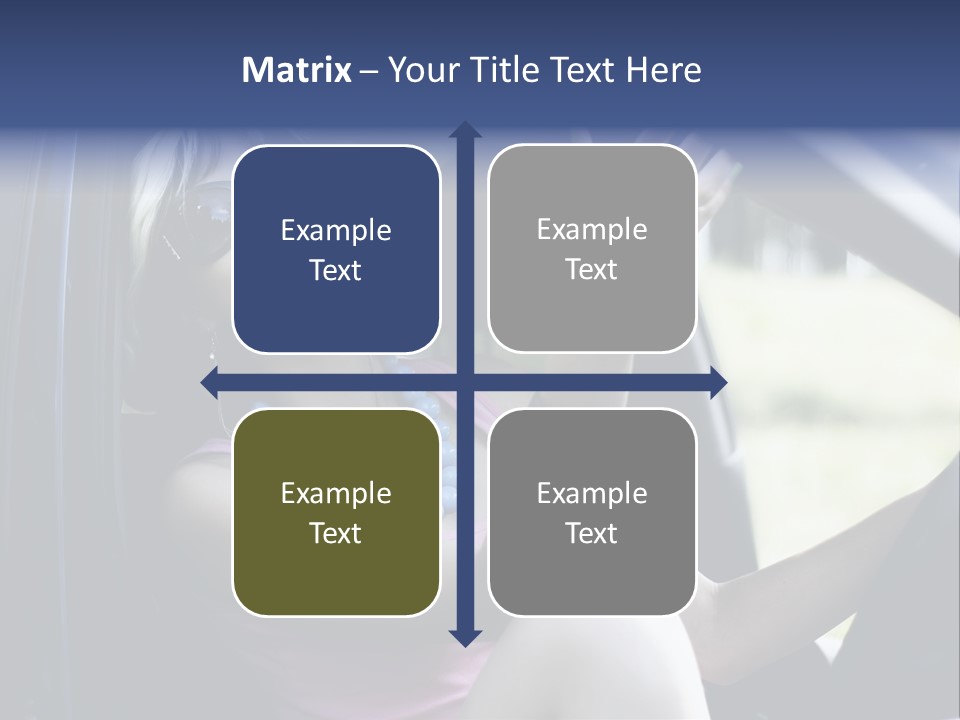 Matrix – Your Title Text Here

Example Text

Example Text

Example Text

Example Text